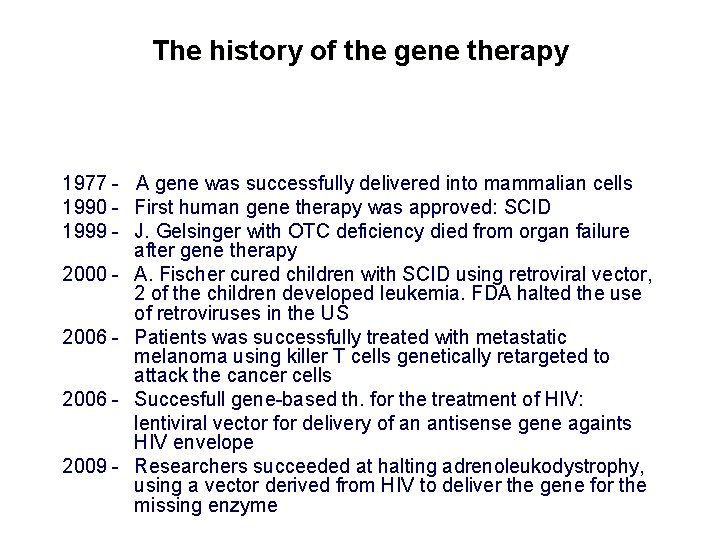 The history of the gene therapy

1977 - A gene was successfully delivered into mammalian cells
1990 - First human gene therapy was approved: SCID
1999 - J. Gelsinger with OTC deficiency died from organ failure after gene therapy
2000 - A. Fischer cured children with SCID using retroviral vector, 2 of the children developed leukemia. FDA halted the use of retroviruses in the US
2006 - Patients was successfully treated with metastatic melanoma using killer T cells genetically retargeted to attack the cancer cells
2006 - Succesfull gene-based th. for the treatment of HIV: lentiviral vector for delivery of an antisense gene againts HIV envelope
2009 - Researchers succeeded at halting adrenoleukodystrophy, using a vector derived from HIV to deliver the gene for the missing enzyme